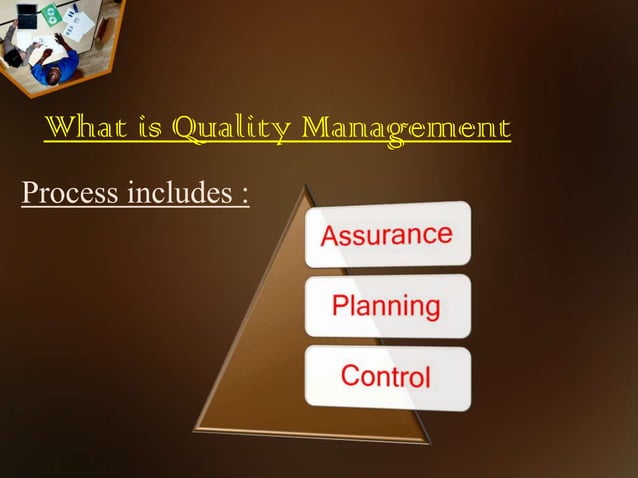 What is Quality Management

Process includes :

Assurance

Planning

Control